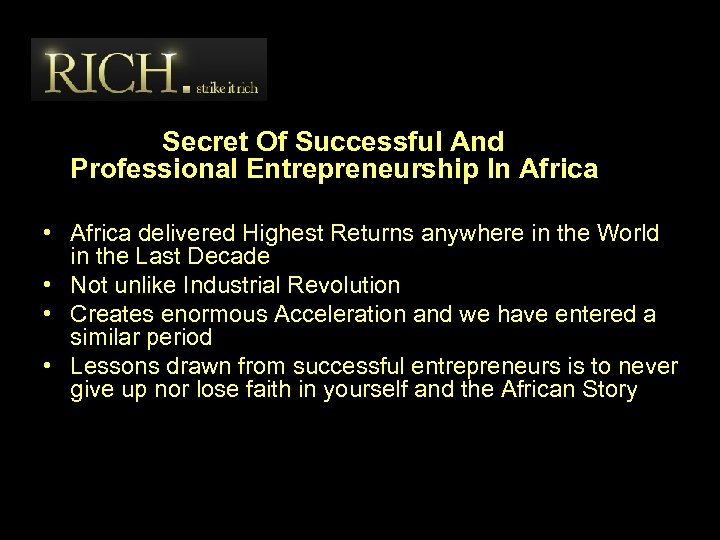 RICH. strike it rich

Secret Of Successful And Professional Entrepreneurship In Africa

• Africa delivered Highest Returns anywhere in the World in the Last Decade
• Not unlike Industrial Revolution
• Creates enormous Acceleration and we have entered a similar period
• Lessons drawn from successful entrepreneurs is to never give up nor lose faith in yourself and the African Story